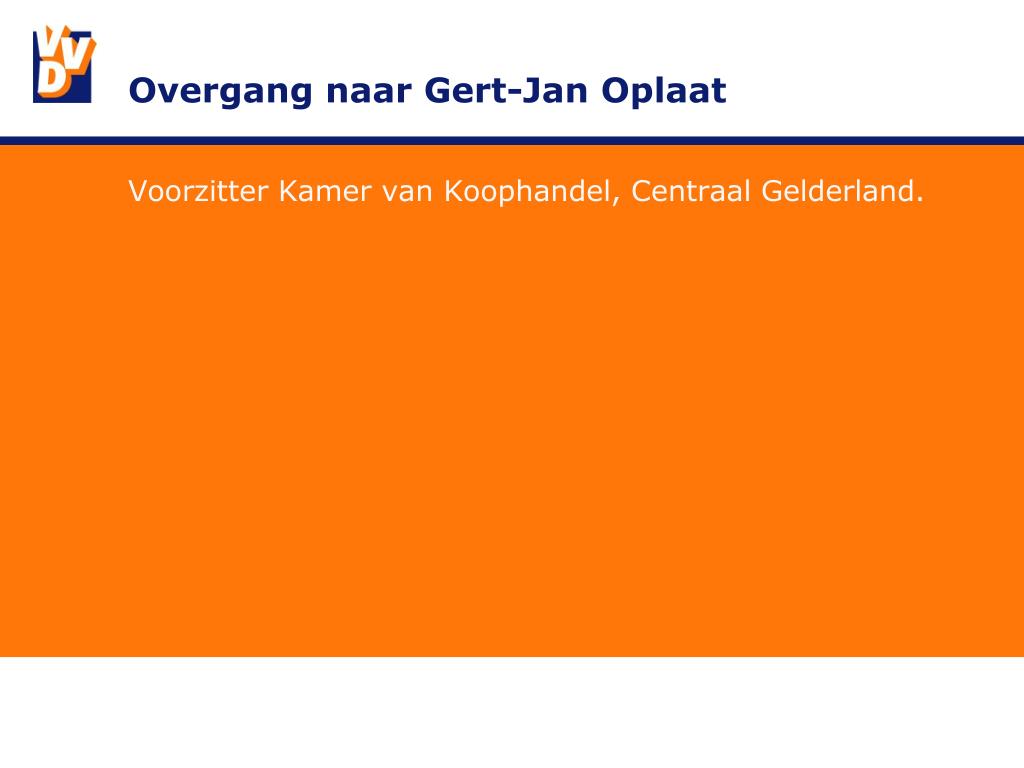 VVD

Overgang naar Gert-Jan Oplaat

Voorzitter Kamer van Koophandel, Centraal Gelderland.